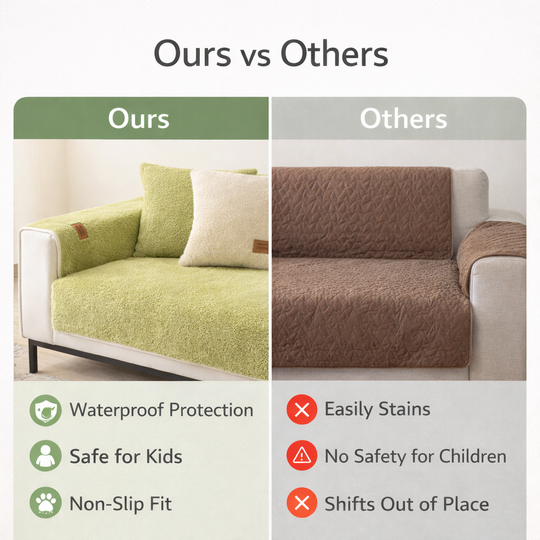 Ours vs Others

Ours

Waterproof Protection

Safe for Kids

Non-Slip Fit

Others

Easily Stains

No Safety for Children

Shifts Out of Place